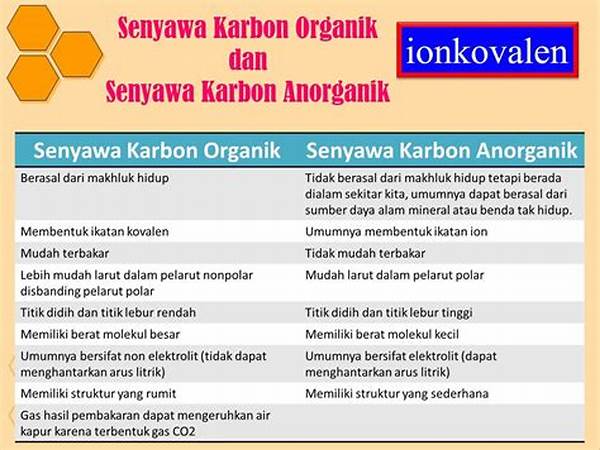 Senyawa Karbon Organik
dan
Senyawa Karbon Anorganik

ionkovalen

| Senyawa Karbon Organik | Senyawa Karbon Anorganik |
|---|---|
| Berasal dari makhluk hidup | Tidak berasal dari makhluk hidup tetapi berada dialam sekitar kita, umumnya dapat berasal dari sumber daya alam mineral atau benda tak hidup. |
| Membentuk ikatan kovalen | Umumnya membentuk ikatan ion |
| Mudah terbakar | Tidak mudah terbakar |
| Lebih mudah larut dalam pelarut nonpolar disbanding pelarut polar | Mudah larut dalam pelarut polar |
| Titik didih dan titik lebur rendah | Titik didih dan titik lebur tinggi |
| Memiliki berat molekul besar | Memiliki berat molekul kecil |
| Umumnya bersifat non elektrolit (tidak dapat menghantarkan arus litrik) | Umumnya bersifat elektrolit (dapat menghantarkan arus litrik) |
| Memiliki struktur yang rumit | Memiliki struktur yang sederhana |
| Gas hasil pembakaran dapat mengeruhkan air kapur karena terbentuk gas CO2 | |